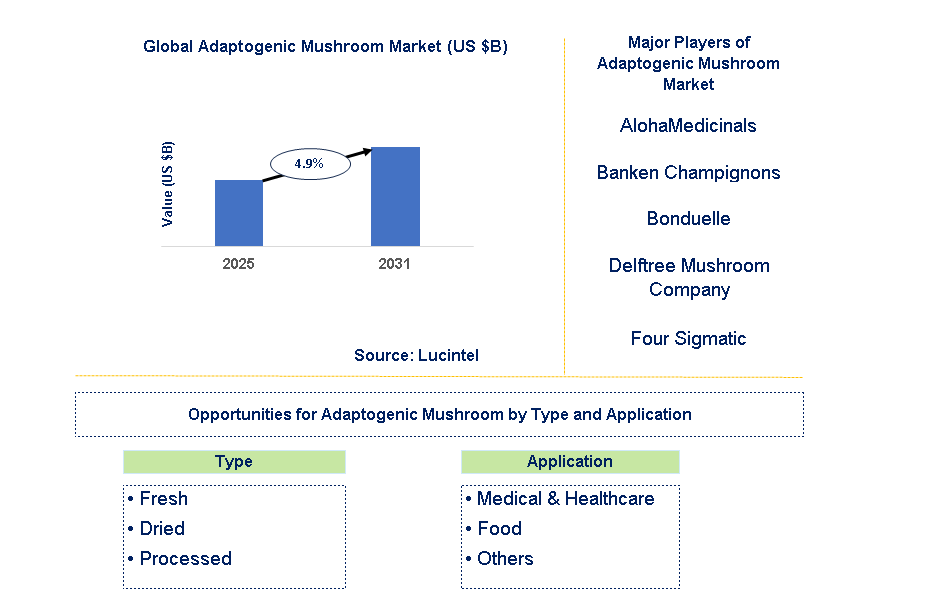 Global Adaptogenic Mushroom Market (US $B)

Value (US $B)

4.9%

2025

2031

Source: Lucintel

Major Players of Adaptogenic Mushroom Market

AlohaMedicinals

Banken Champignons

Bonduelle

Delftree Mushroom Company

Four Sigmatic

Opportunities for Adaptogenic Mushroom by Type and Application

Type

• Fresh
• Dried
• Processed

Application

• Medical & Healthcare
• Food
• Others